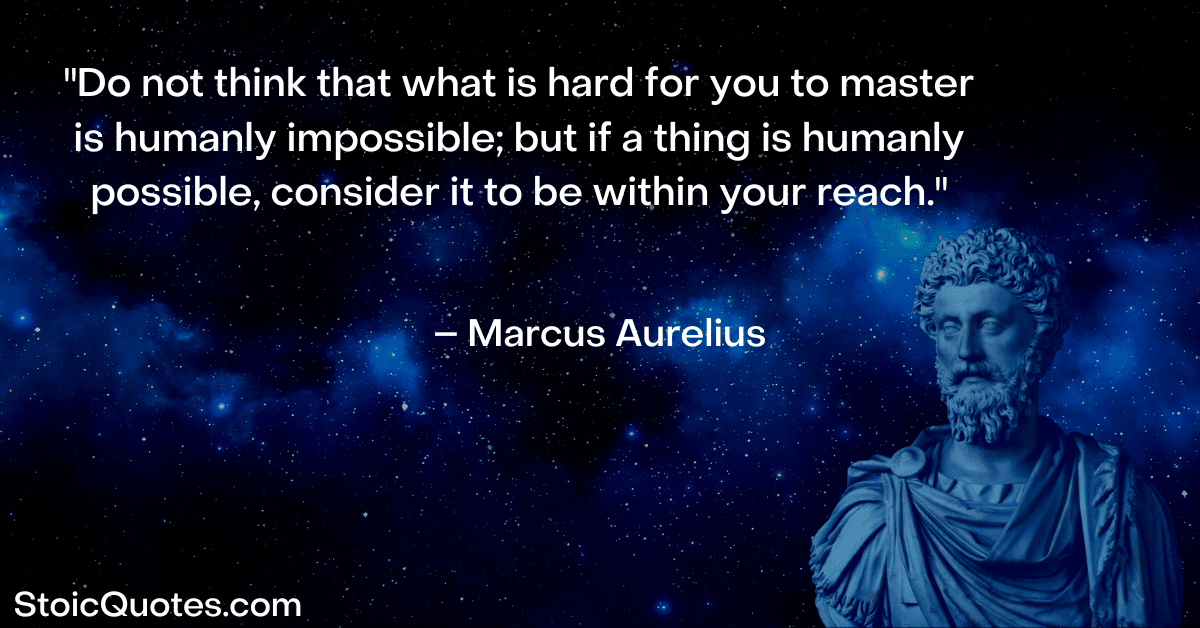 "Do not think that what is hard for you to master is humanly impossible; but if a thing is humanly possible, consider it to be within your reach."

– Marcus Aurelius

StoicQuotes.com